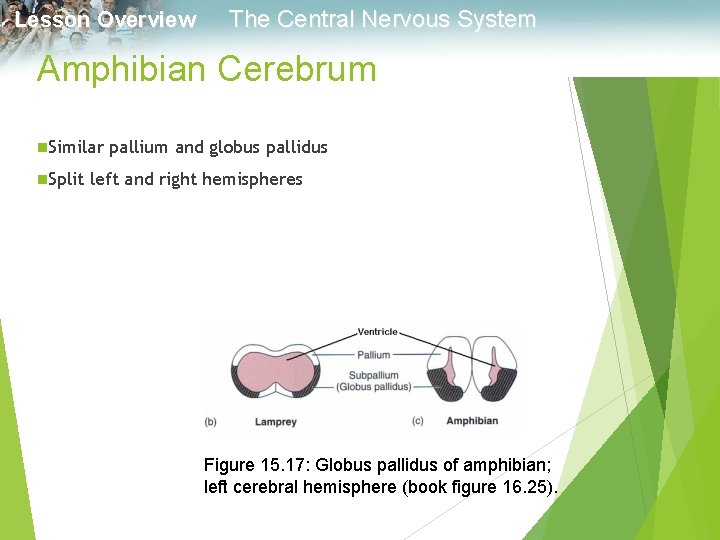 Lesson Overview The Central Nervous System

Amphibian Cerebrum

Similar pallium and globus pallidus

Split left and right hemispheres

Ventricle
Pallium
Subpallium
(Globus pallidus)
(b) Lamprey
(c) Amphibian

Figure 15.17: Globus pallidus of amphibian; left cerebral hemisphere (book figure 16.25).